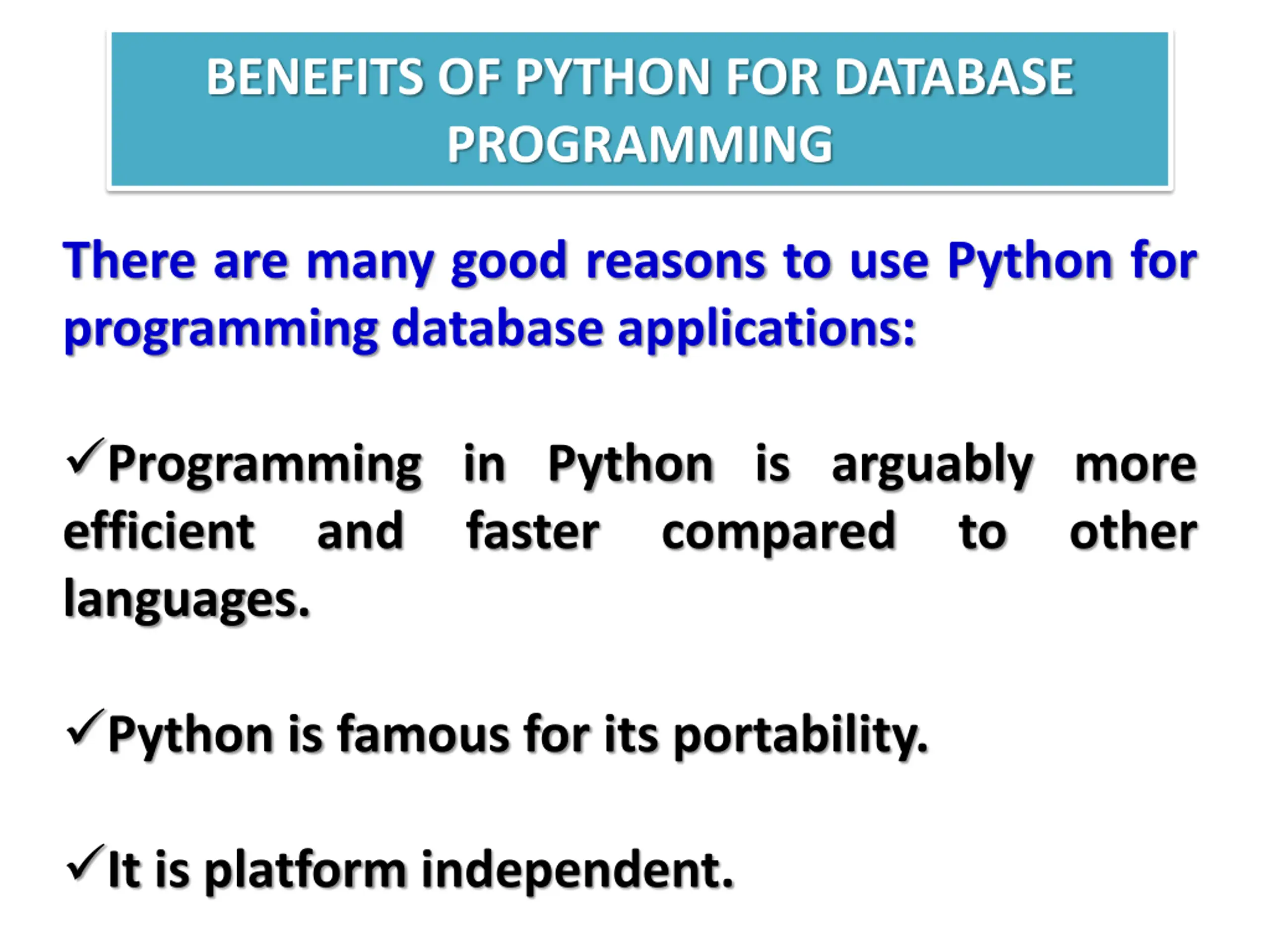 BENEFITS OF PYTHON FOR DATABASE PROGRAMMING

There are many good reasons to use Python for programming database applications:

✓Programming in Python is arguably more efficient and faster compared to other languages.

✓Python is famous for its portability.

✓It is platform independent.